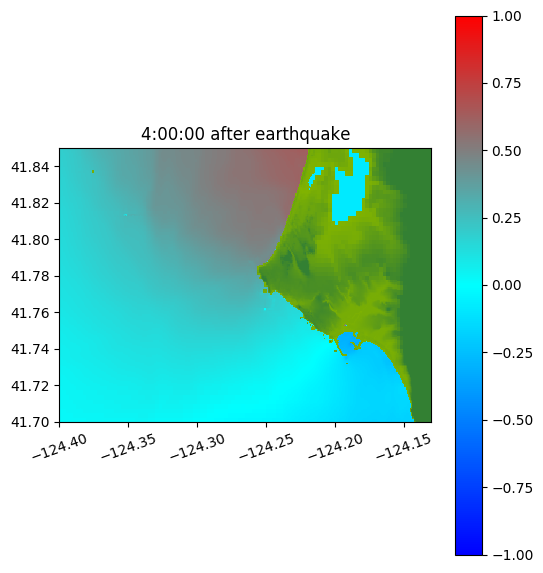 4:00:00 after earthquake

41.84
41.82
41.80
41.78
41.76
41.74
41.72
41.70

−124.40
−124.35
−124.30
−124.25
−124.20
−124.15

1.00
0.75
0.50
0.25
0.00
−0.25
−0.50
−0.75
−1.00